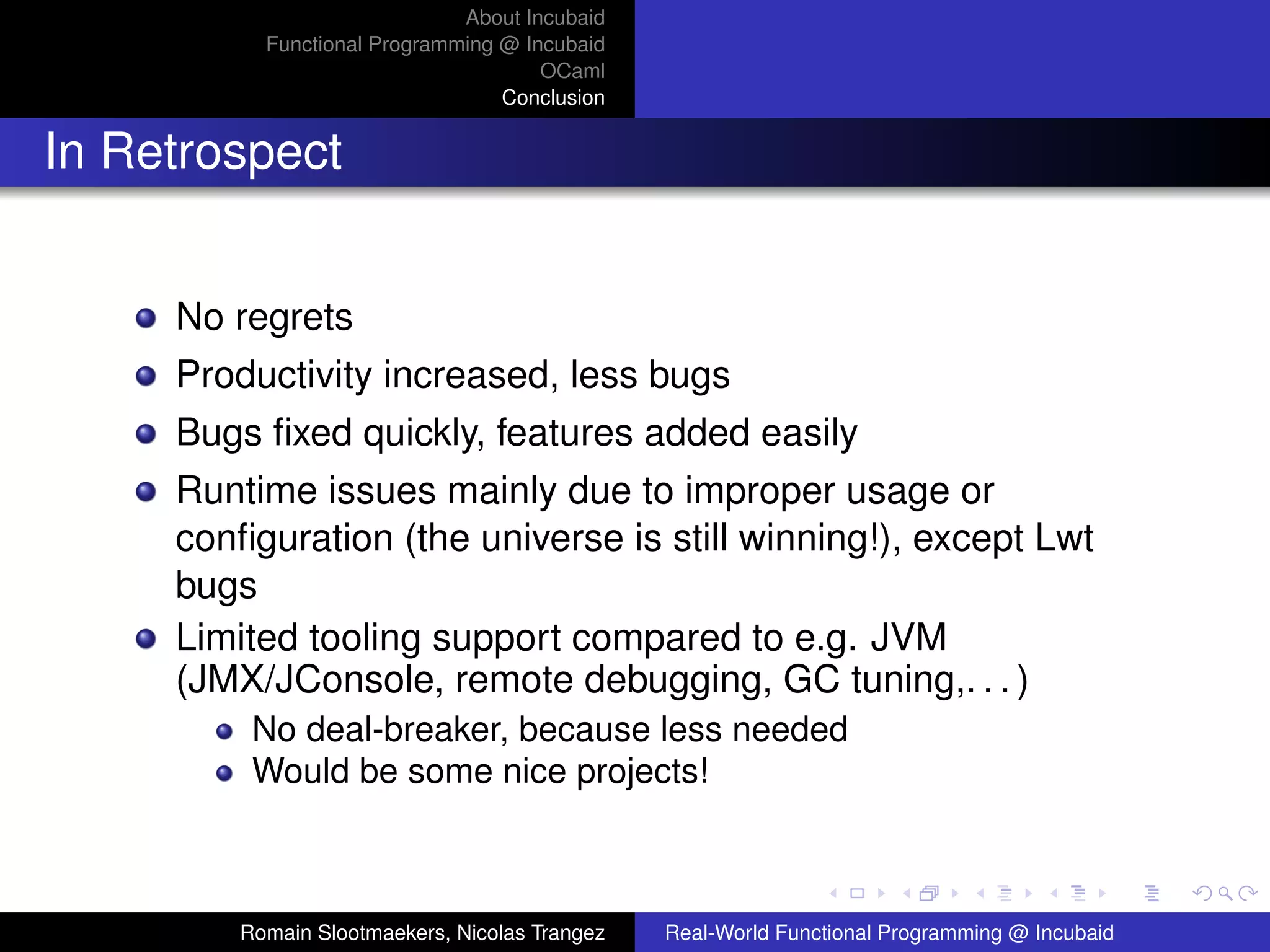 About Incubaid
Functional Programming @ Incubaid
OCaml
Conclusion

In Retrospect

- No regrets
- Productivity increased, less bugs
- Bugs fixed quickly, features added easily
- Runtime issues mainly due to improper usage or configuration (the universe is still winning!), except Lwt bugs
- Limited tooling support compared to e.g. JVM (JMX/JConsole, remote debugging, GC tuning,. . . )
  - No deal-breaker, because less needed
  - Would be some nice projects!

Romain Slootmaekers, Nicolas Trangez
Real-World Functional Programming @ Incubaid